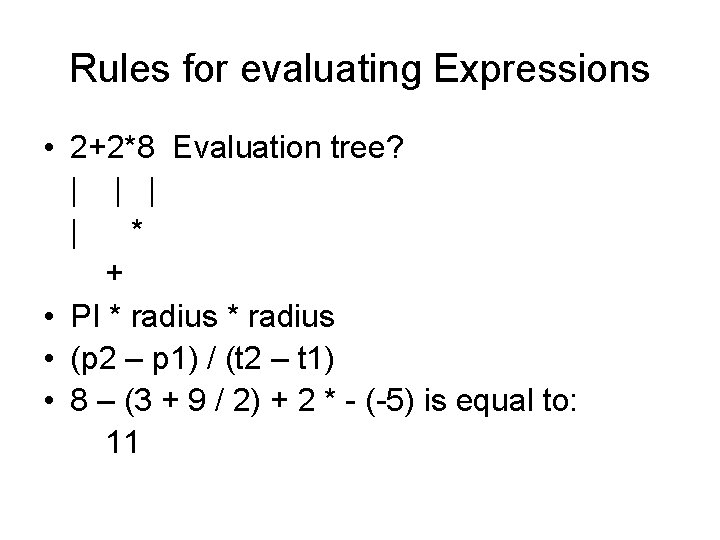 Rules for evaluating Expressions

• 2+2*8 Evaluation tree?
| | |
| *
+

• PI * radius * radius

• (p2 – p1) / (t2 – t1)

• 8 – (3 + 9 / 2) + 2 * - (-5) is equal to:
11